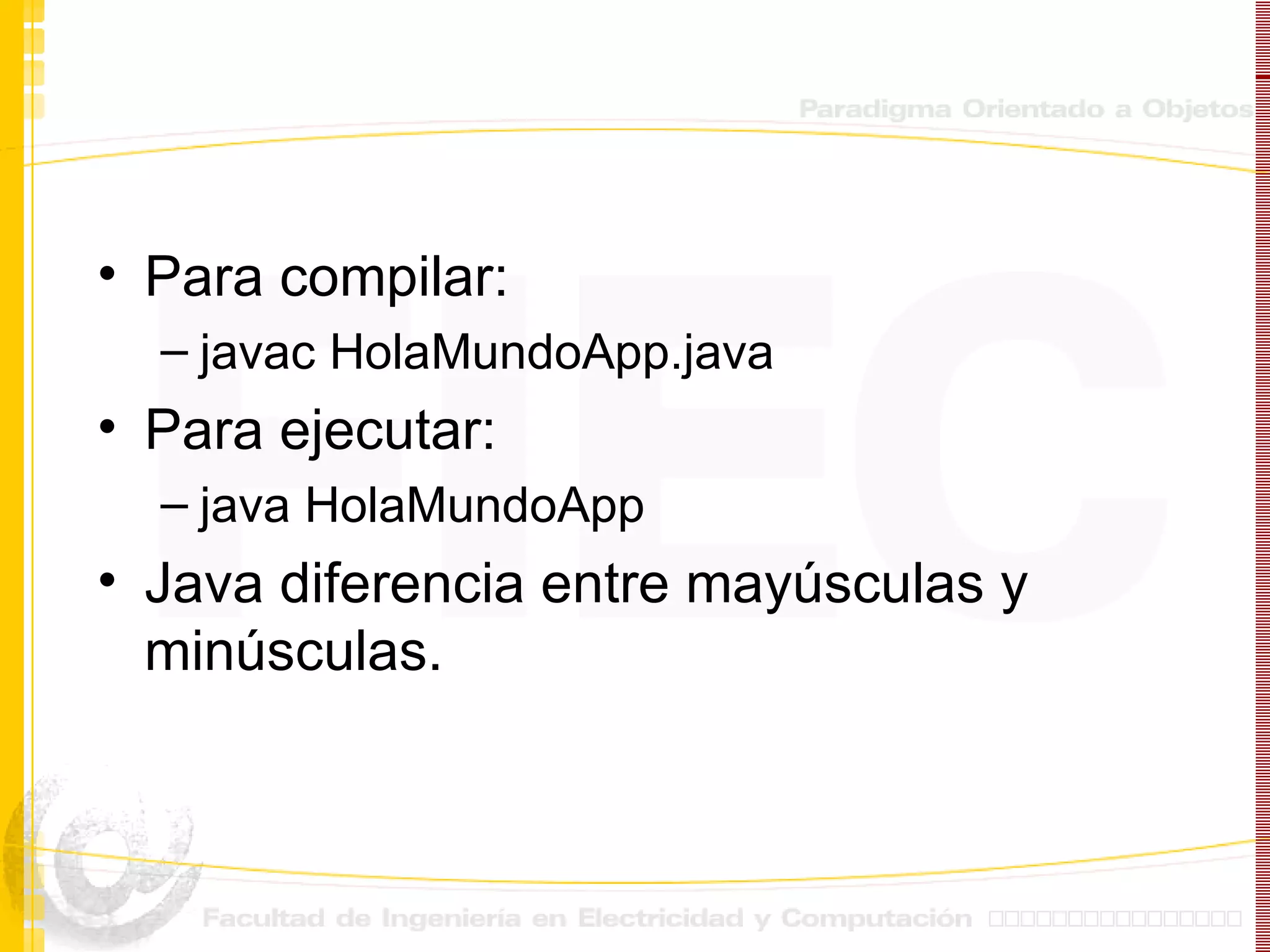 Paradigma Orientado a Objetos

• Para compilar:
– javac HolaMundoApp.java
• Para ejecutar:
– java HolaMundoApp
• Java diferencia entre mayúsculas y minúsculas.

Facultad de Ingeniería en Electricidad y Computación